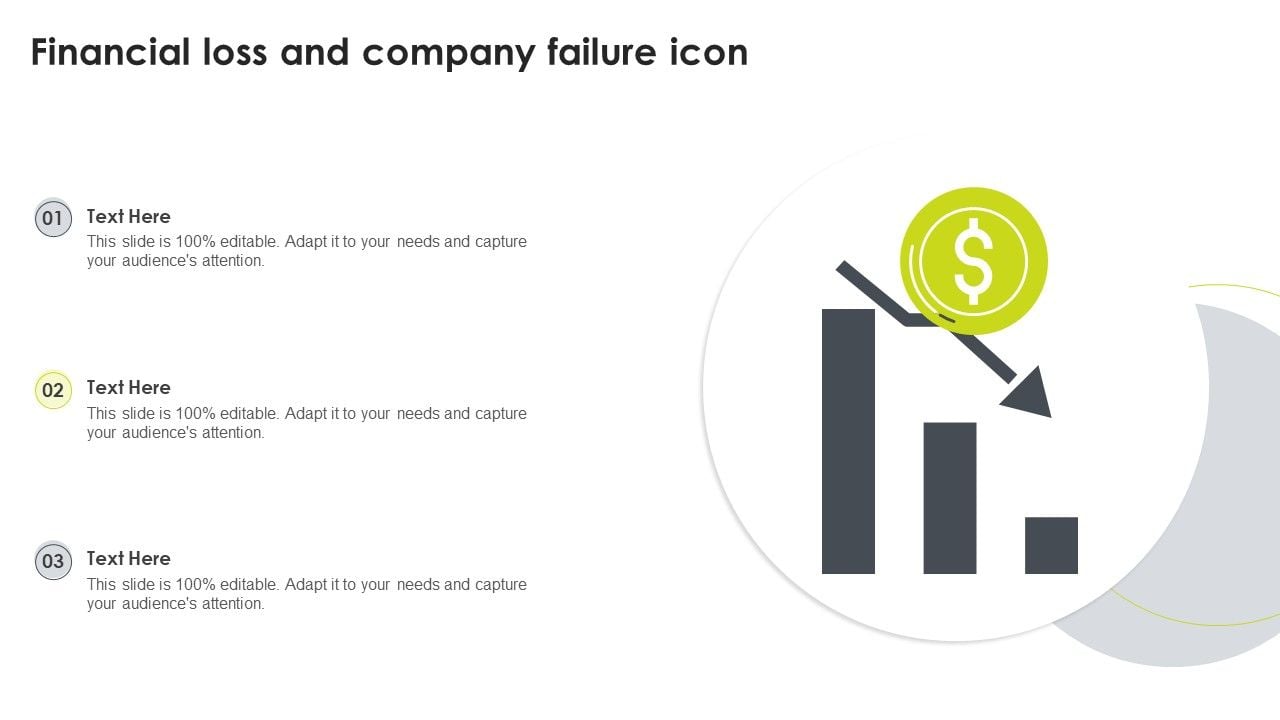 Financial loss and company failure icon

01
Text Here
This slide is 100% editable. Adapt it to your needs and capture your audience's attention.

02
Text Here
This slide is 100% editable. Adapt it to your needs and capture your audience's attention.

03
Text Here
This slide is 100% editable. Adapt it to your needs and capture your audience's attention.

$